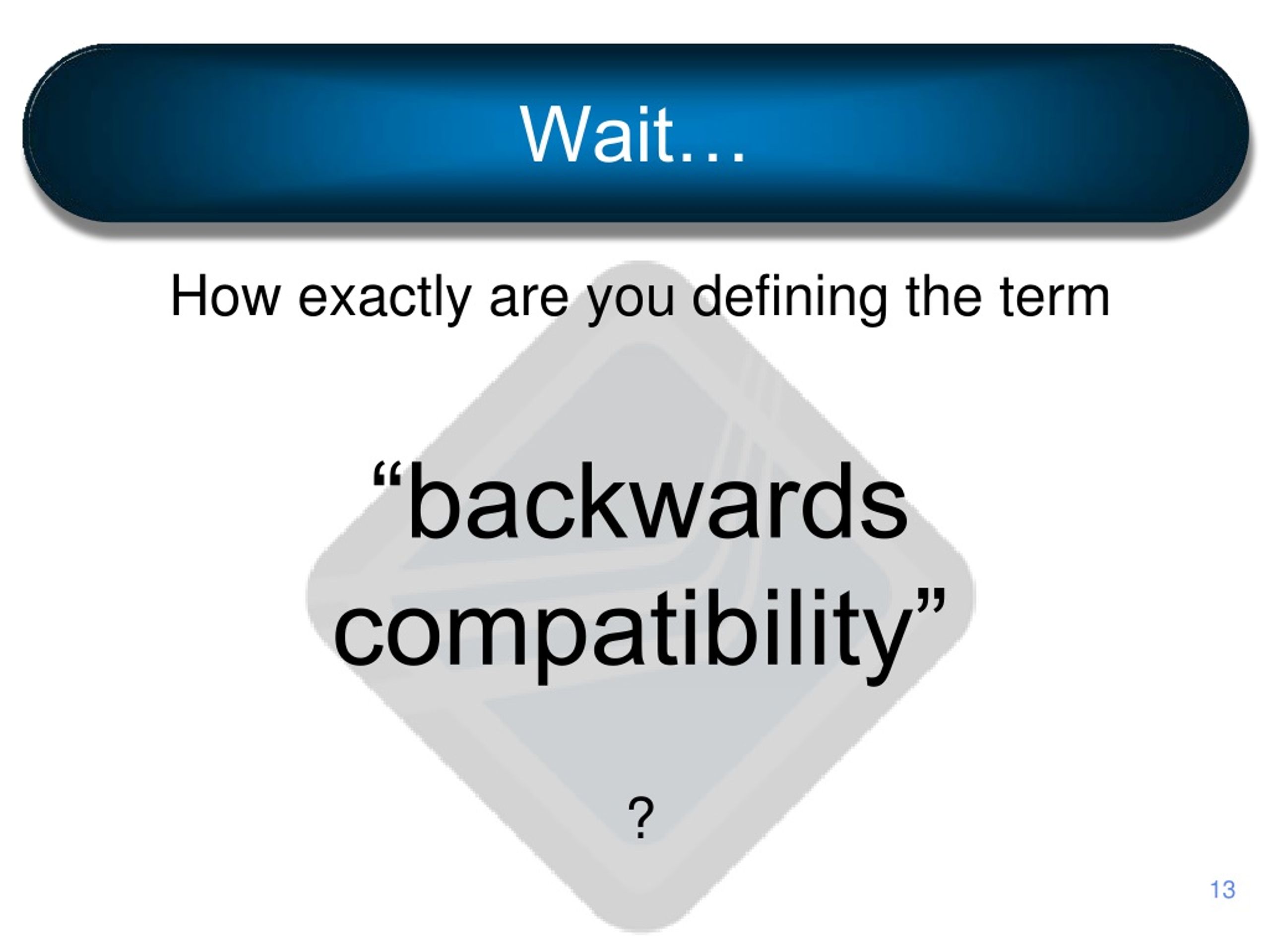 Wait…

How exactly are you defining the term

“backwards compatibility”

?

13